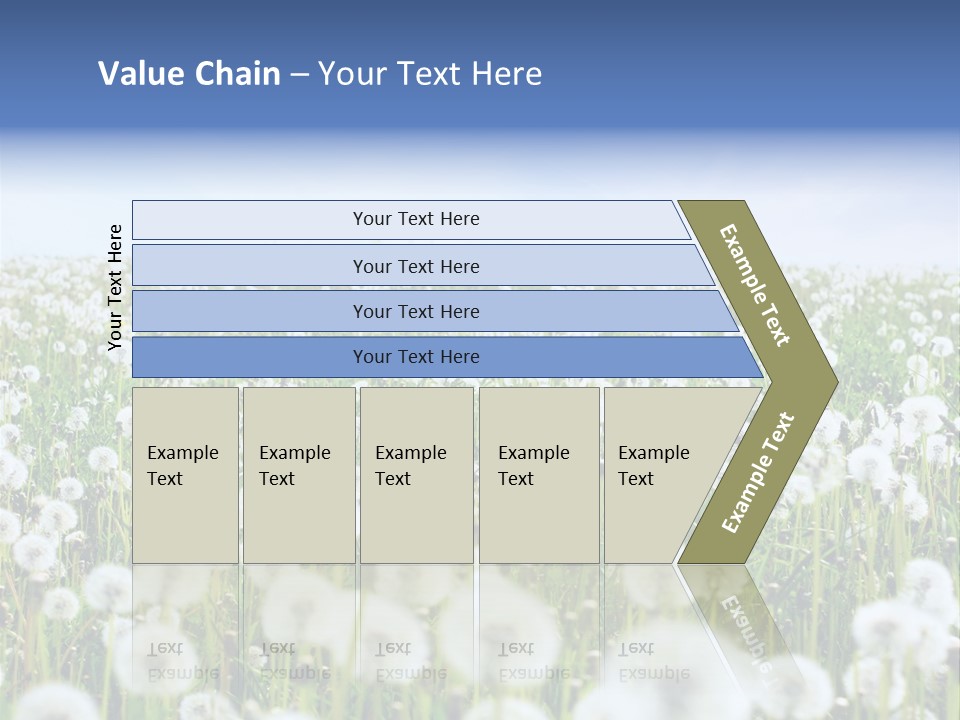 Value Chain – Your Text Here

Your Text Here

Your Text Here

Your Text Here

Your Text Here

Your Text Here

Example Text

Example Text

Example Text

Example Text

Example Text

Example Text

Example Text